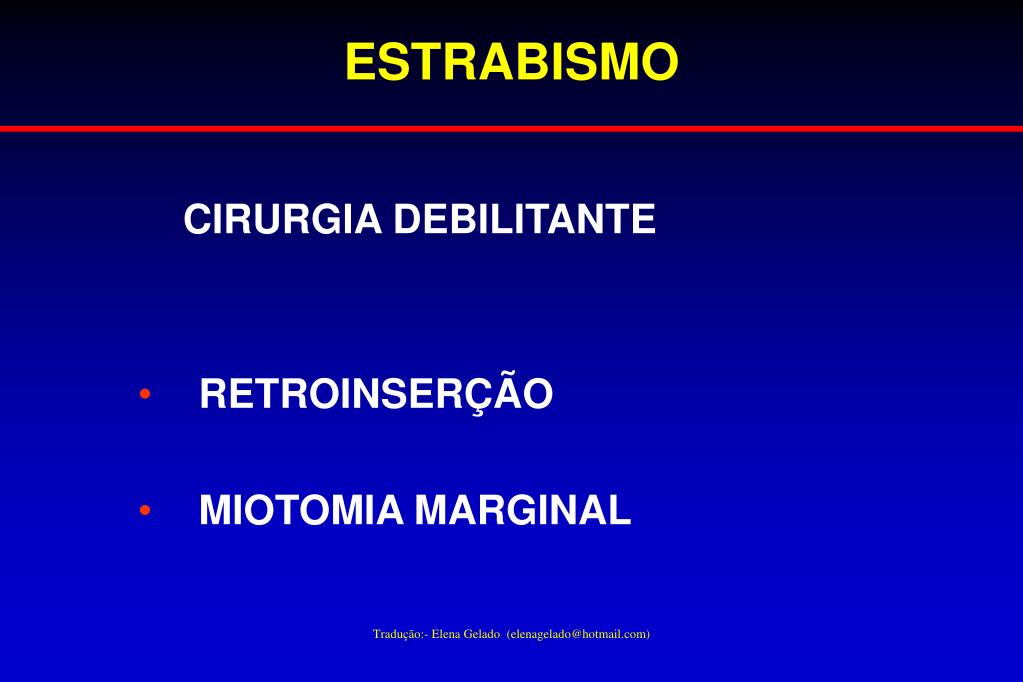 ESTRABISMO

CIRURGIA DEBILITANTE

• RETROINSERÇÃO

• MIOTOMIA MARGINAL

Tradução:- Elena Gelado (elenagelado@hotmail.com)